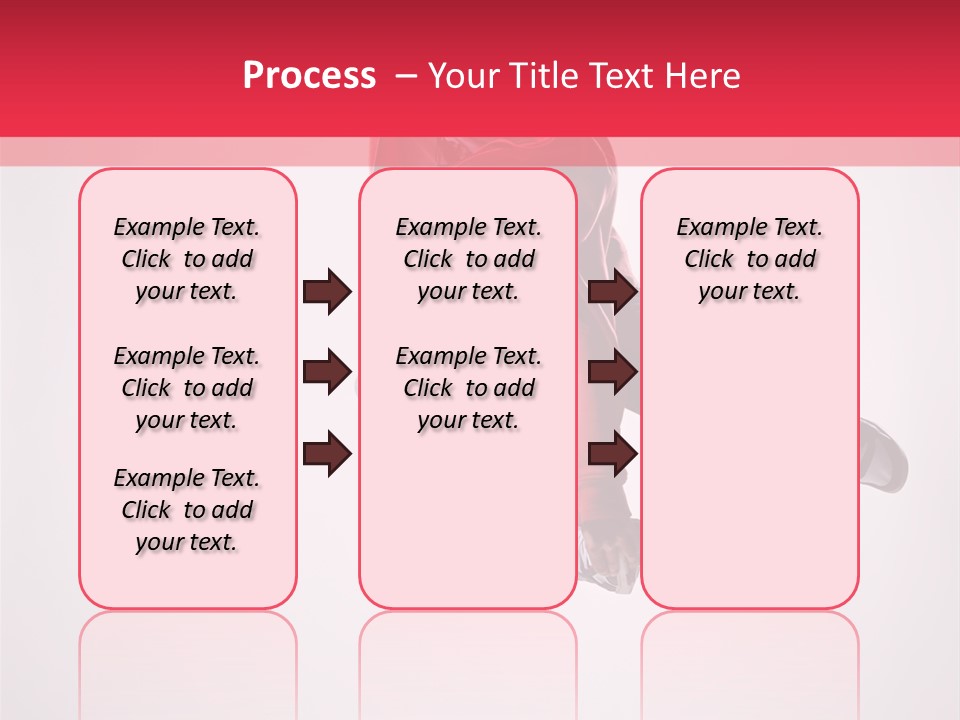 Process – Your Title Text Here

Example Text. Click to add your text.

Example Text. Click to add your text.

Example Text. Click to add your text.

Example Text. Click to add your text.

Example Text. Click to add your text.

Example Text. Click to add your text.